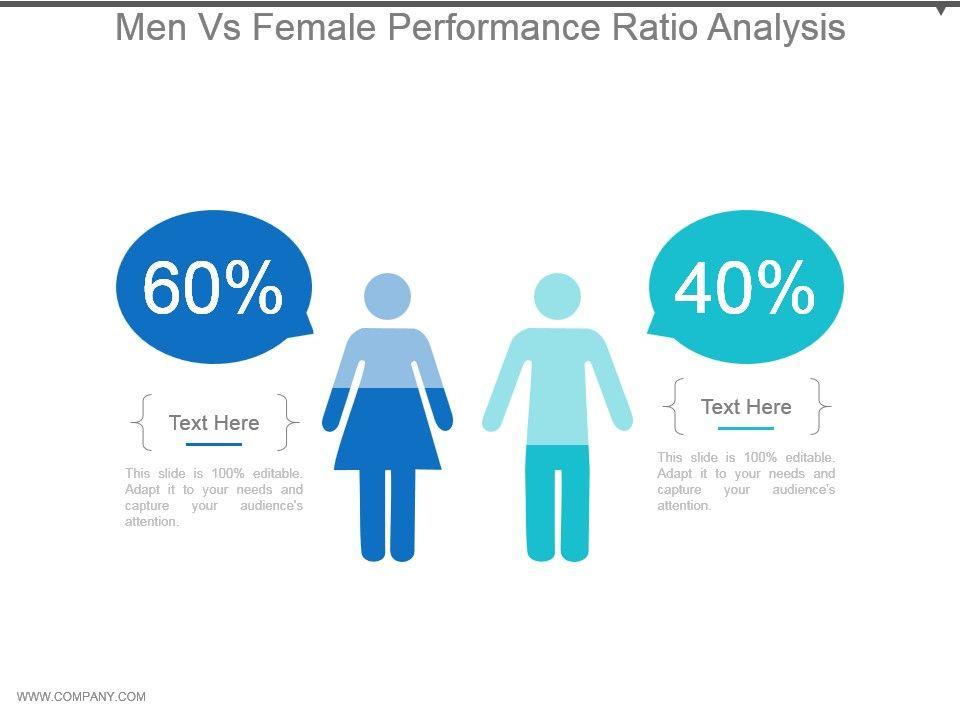 Men Vs Female Performance Ratio Analysis

60%

Text Here

This slide is 100% editable. Adapt it to your needs and capture your audience's attention.

40%

Text Here

This slide is 100% editable. Adapt it to your needs and capture your audience's attention.

WWW.COMPANY.COM